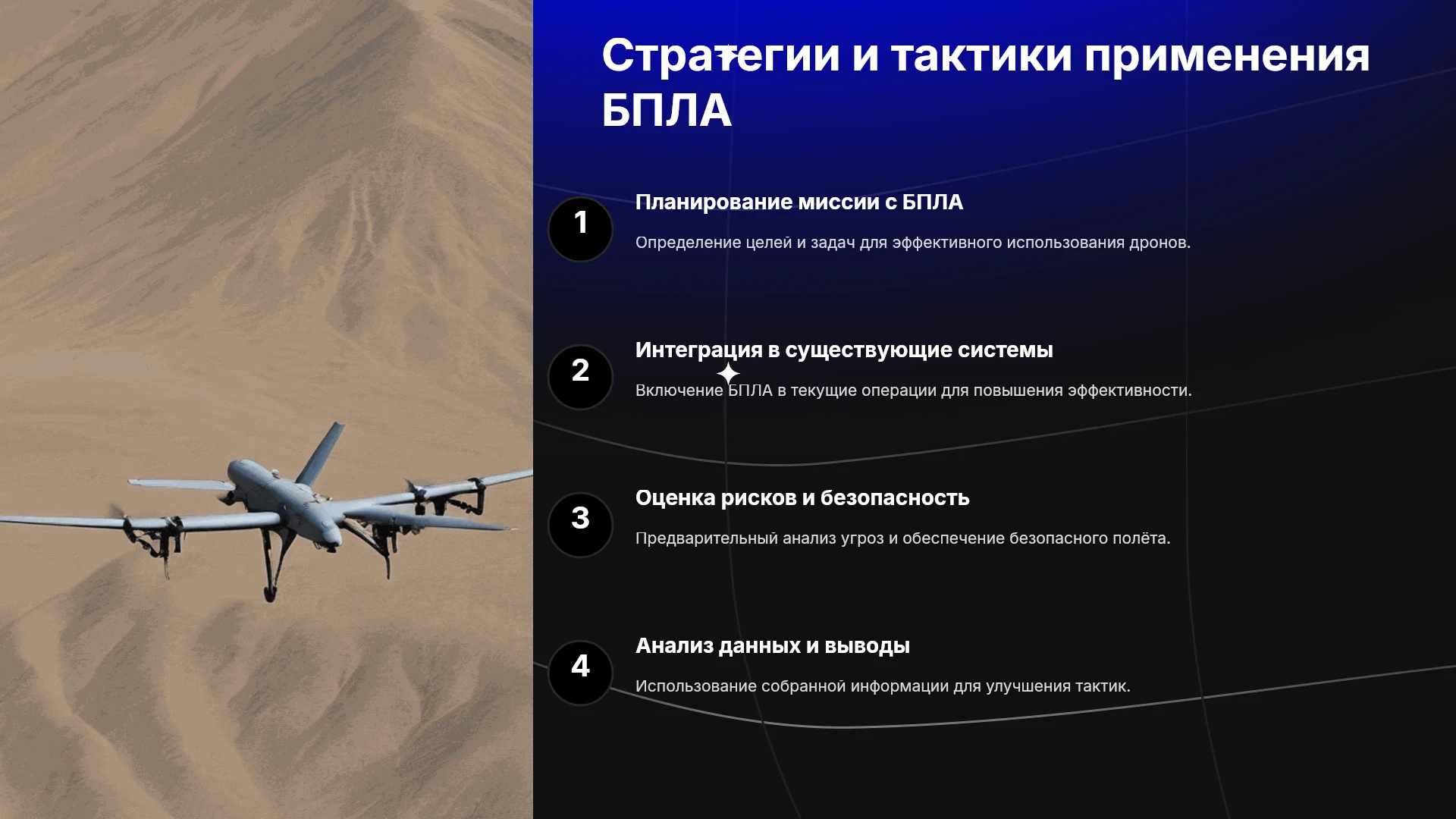 Стратегии и тактики применения БПЛА

1

Планирование миссии с БПЛА

Определение целей и задач для эффективного использования дронов.

2

Интеграция в существующие системы

Включение БПЛА в текущие операции для повышения эффективности.

3

Оценка рисков и безопасность

Предварительный анализ угроз и обеспечение безопасного полёта.

4

Анализ данных и выводы

Использование собранной информации для улучшения тактик.